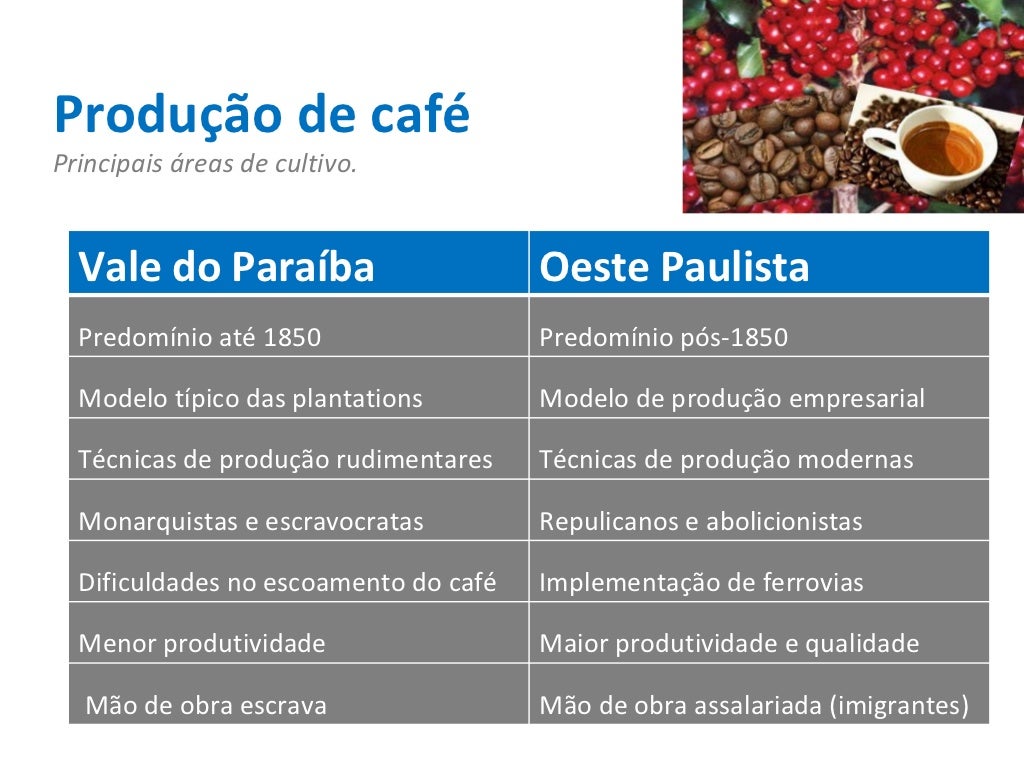 Produção de café
Principais áreas de cultivo.

| Vale do Paraíba | Oeste Paulista |
|---|---|
| Predomínio até 1850 | Predomínio pós-1850 |
| Modelo típico das plantations | Modelo de produção empresarial |
| Técnicas de produção rudimentares | Técnicas de produção modernas |
| Monarquistas e escravocratas | Repulicanos e abolicionistas |
| Dificuldades no escoamento do café | Implementação de ferrovias |
| Menor produtividade | Maior produtividade e qualidade |
| Mão de obra escrava | Mão de obra assalariada (imigrantes) |